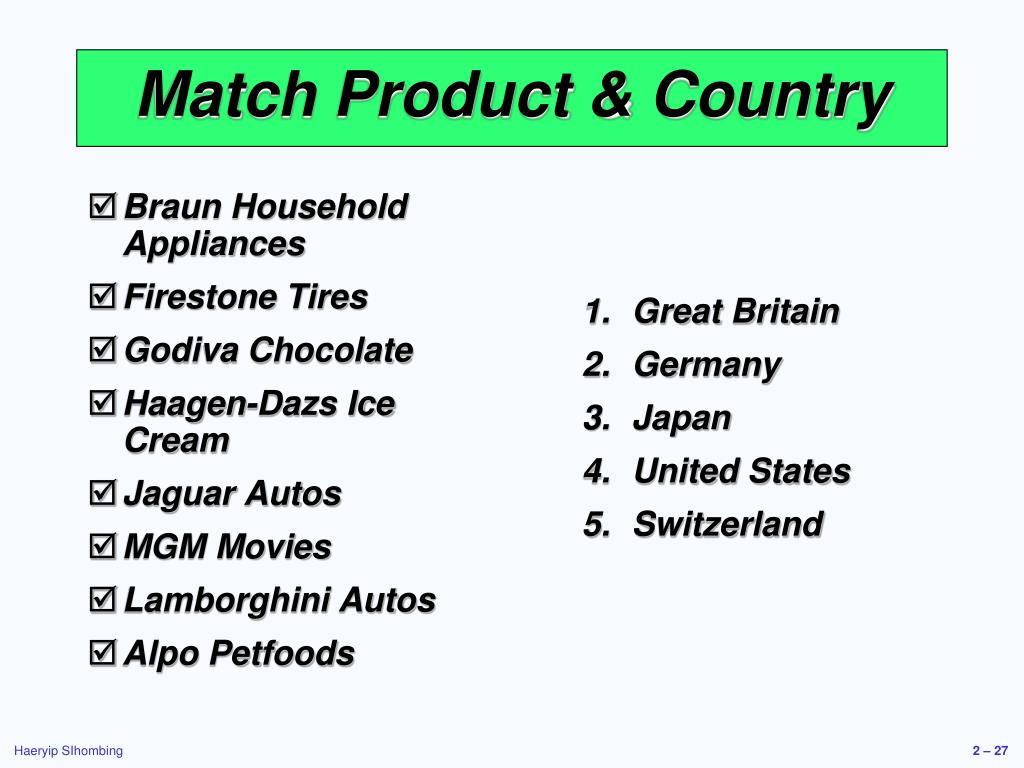 Match Product & Country

☑ Braun Household Appliances
☑ Firestone Tires
☑ Godiva Chocolate
☑ Haagen-Dazs Ice Cream
☑ Jaguar Autos
☑ MGM Movies
☑ Lamborghini Autos
☑ Alpo Petfoods

1. Great Britain
2. Germany
3. Japan
4. United States
5. Switzerland

Haeryip SIhombing

2 – 27